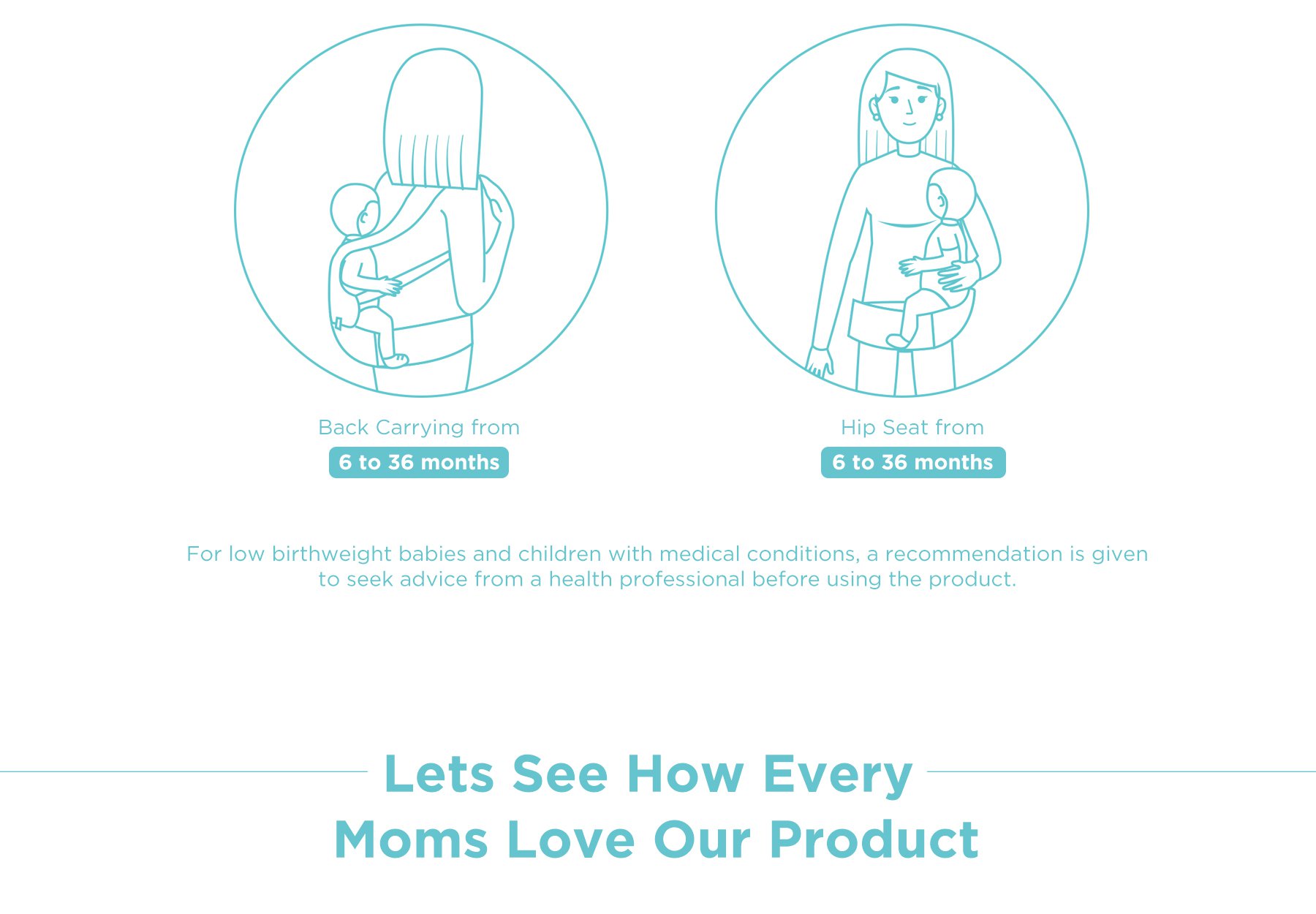 Back Carrying from
6 to 36 months

Hip Seat from
6 to 36 months

For low birthweight babies and children with medical conditions, a recommendation is given to seek advice from a health professional before using the product.

Lets See How Every Moms Love Our Product